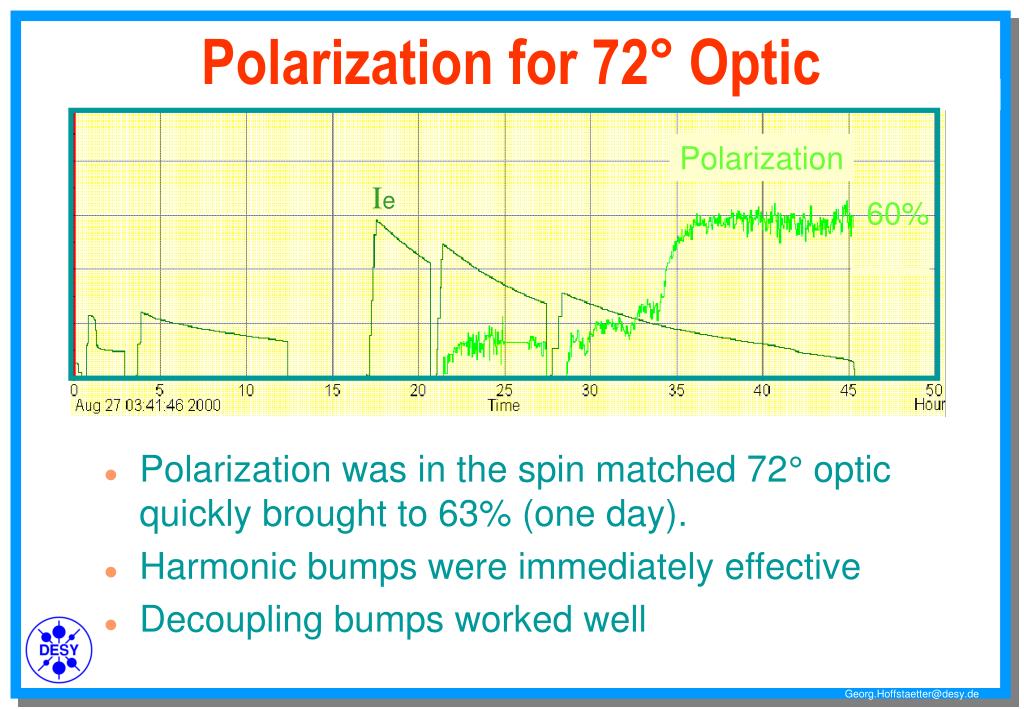 Polarization for 72° Optic

Polarization

Ie

60%

0 5 10 15 20 25 30 35 40 45 50

Aug 27 03:41:46 2000

Time

Hour

- Polarization was in the spin matched 72° optic quickly brought to 63% (one day).
- Harmonic bumps were immediately effective
- Decoupling bumps worked well

DESY

Georg.Hoffstaetter@desy.de